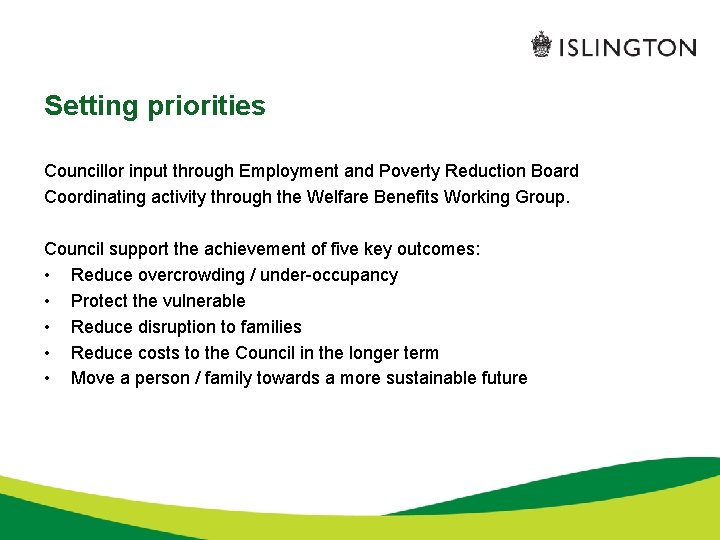 ISLINGTON

Setting priorities

Councillor input through Employment and Poverty Reduction Board
Coordinating activity through the Welfare Benefits Working Group.

Council support the achievement of five key outcomes:
• Reduce overcrowding / under-occupancy
• Protect the vulnerable
• Reduce disruption to families
• Reduce costs to the Council in the longer term
• Move a person / family towards a more sustainable future